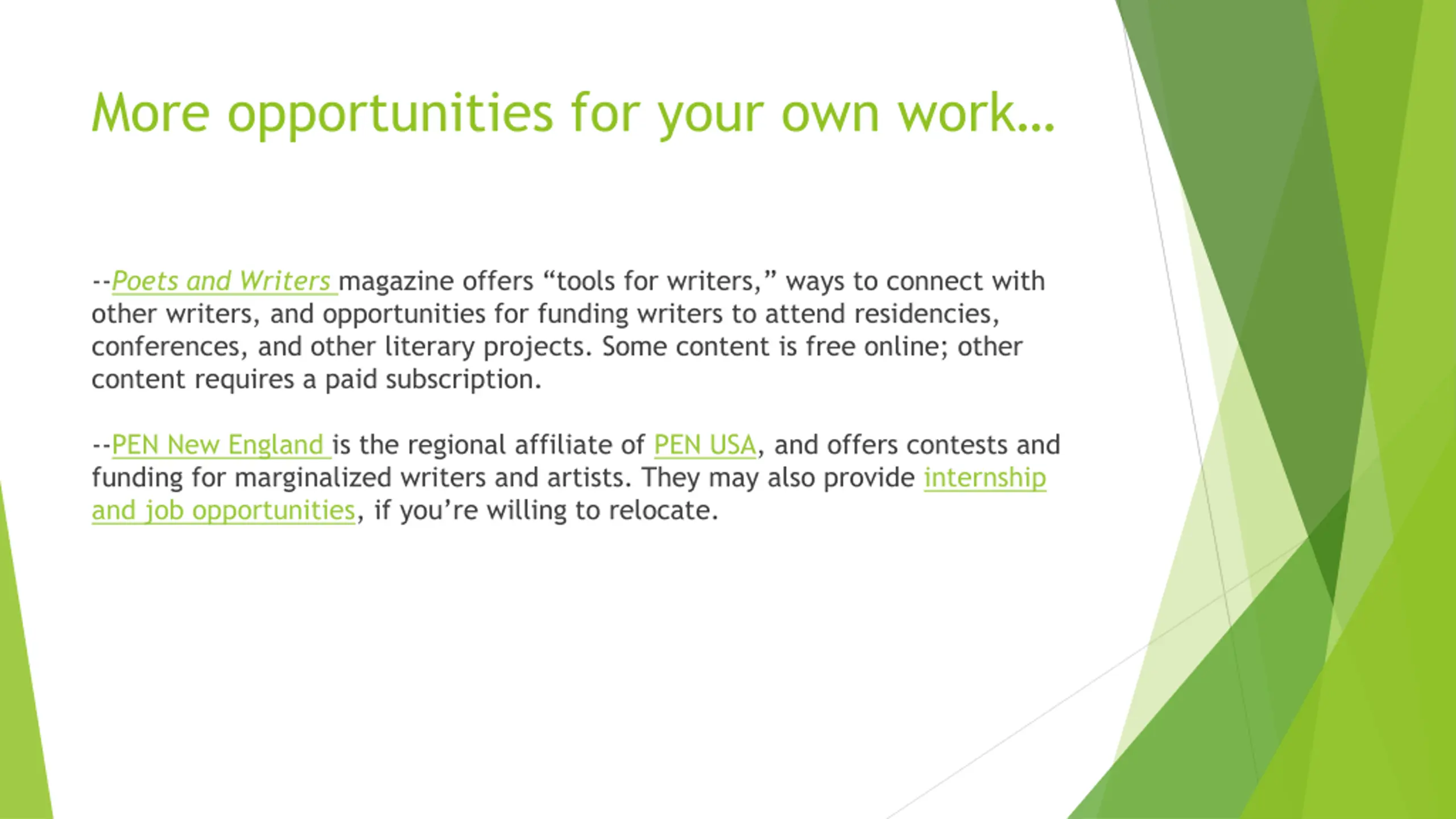 More opportunities for your own work…

--Poets and Writers magazine offers “tools for writers,” ways to connect with other writers, and opportunities for funding writers to attend residencies, conferences, and other literary projects. Some content is free online; other content requires a paid subscription.

--PEN New England is the regional affiliate of PEN USA, and offers contests and funding for marginalized writers and artists. They may also provide internship and job opportunities, if you’re willing to relocate.